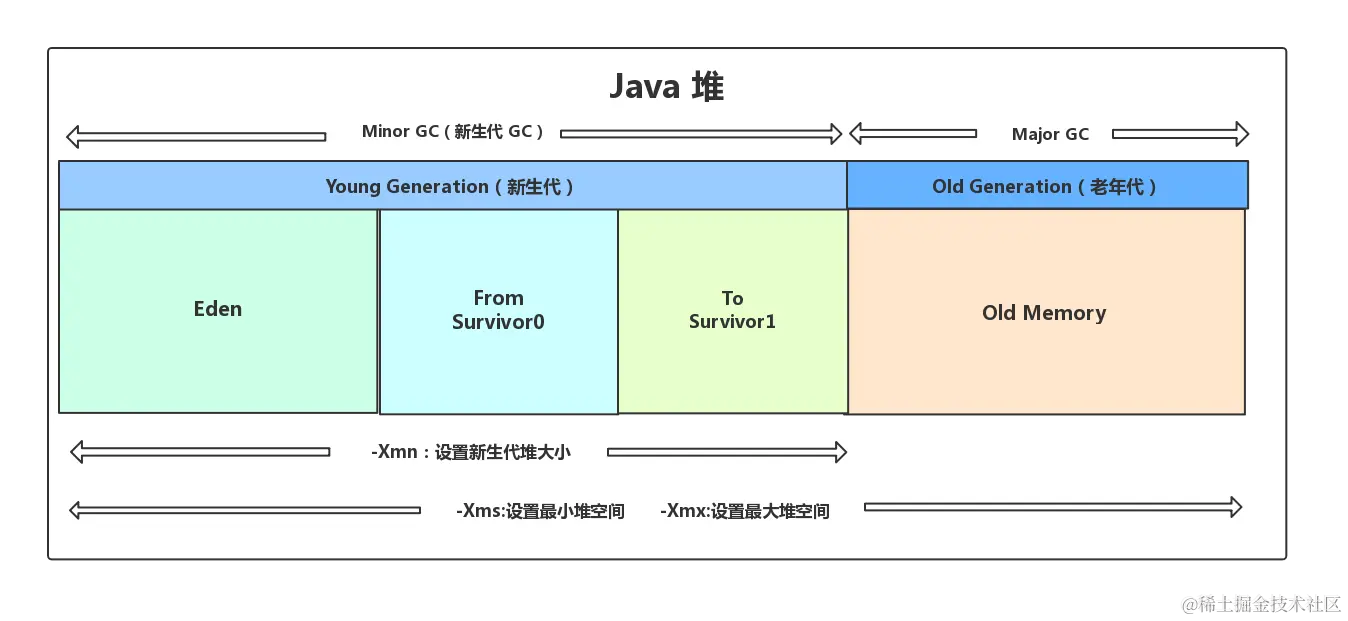 Java 堆

Minor GC（新生代 GC）

Major GC

Young Generation（新生代）

Old Generation（老年代）

Eden

From Survivor0

To Survivor1

Old Memory

-Xmn：设置新生代堆大小

-Xms:设置最小堆空间

-Xmx:设置最大堆空间

@稀土掘金技术社区